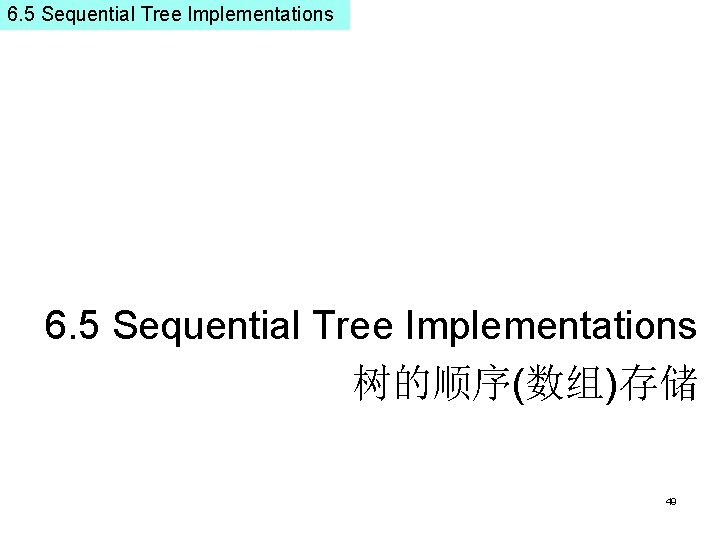 6.5 Sequential Tree Implementations

6.5 Sequential Tree Implementations
树的顺序(数组)存储

49